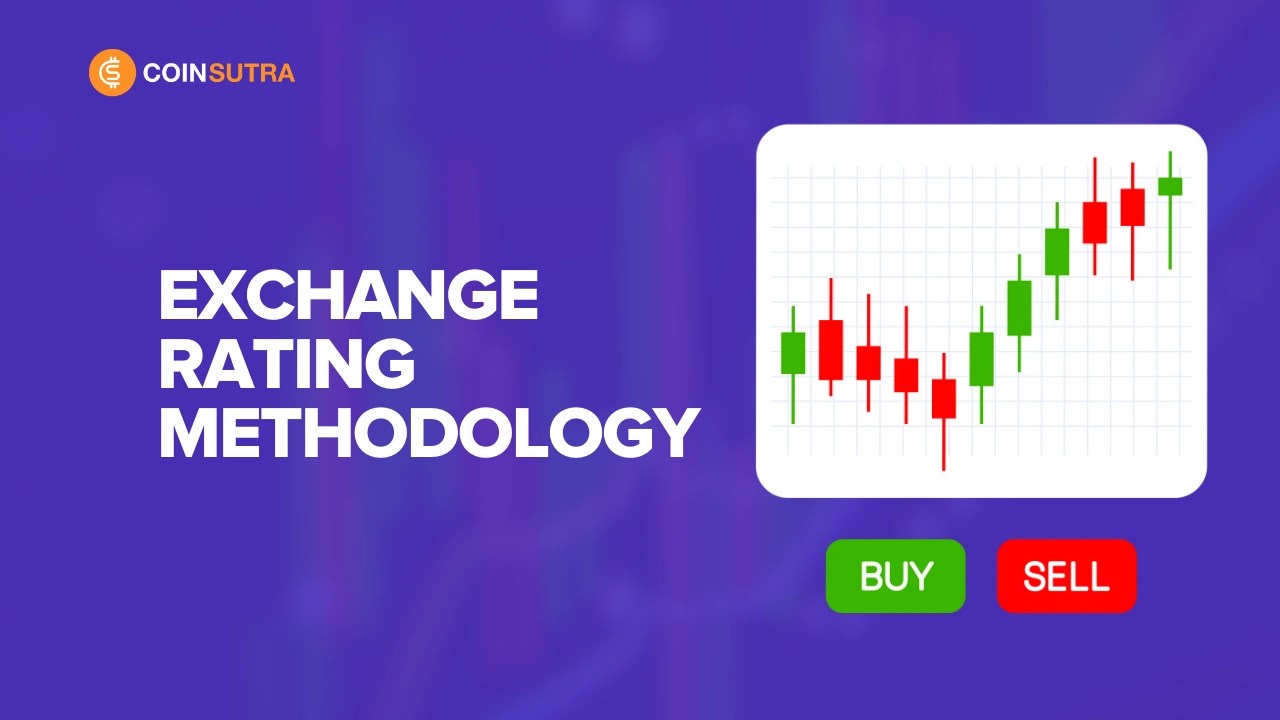 COINSUTRA

EXCHANGE RATING METHODOLOGY

BUY

SELL